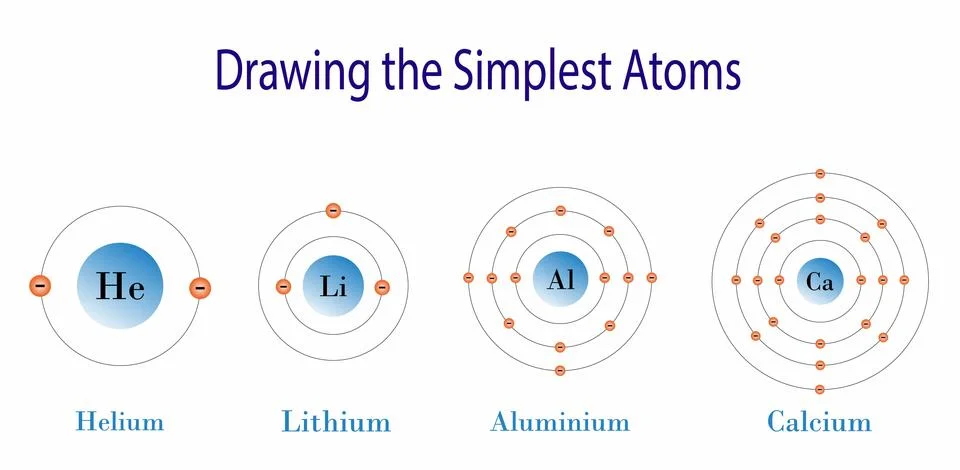 Drawing the Simplest Atoms

He

Li

Al

Ca

Helium

Lithium

Aluminium

Calcium